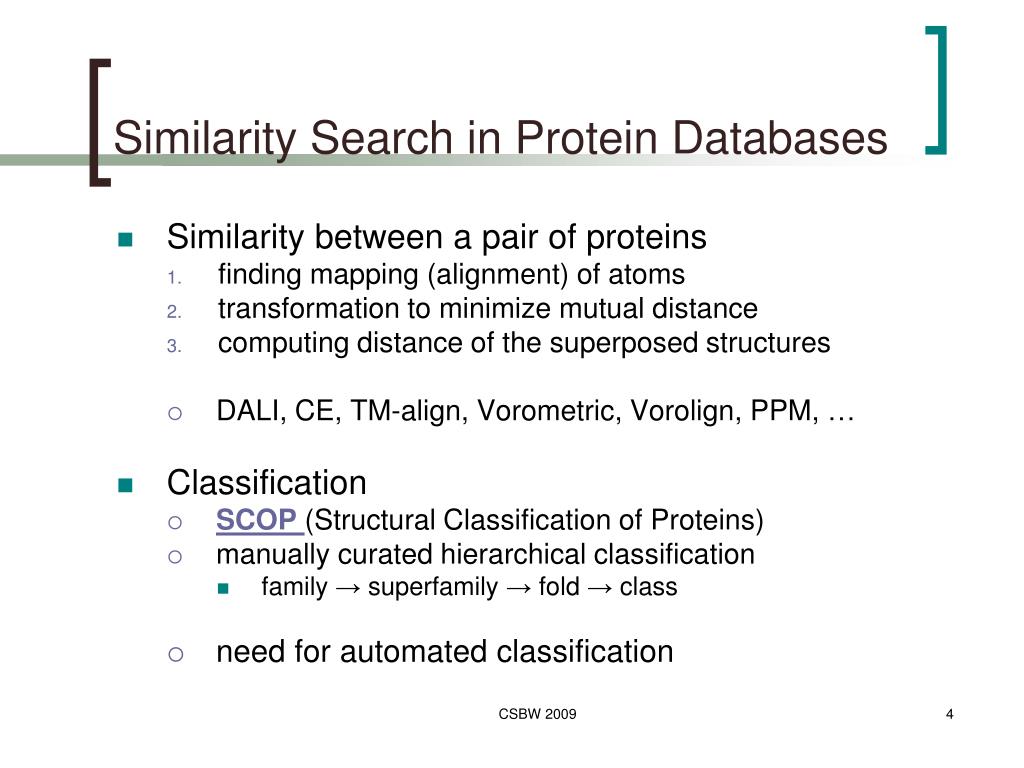 Similarity Search in Protein Databases

Similarity between a pair of proteins
1. finding mapping (alignment) of atoms
2. transformation to minimize mutual distance
3. computing distance of the superposed structures

DALI, CE, TM-align, Vorometric, Vorolign, PPM, …

Classification
SCOP (Structural Classification of Proteins)
manually curated hierarchical classification
family → superfamily → fold → class

need for automated classification

CSBW 2009

4